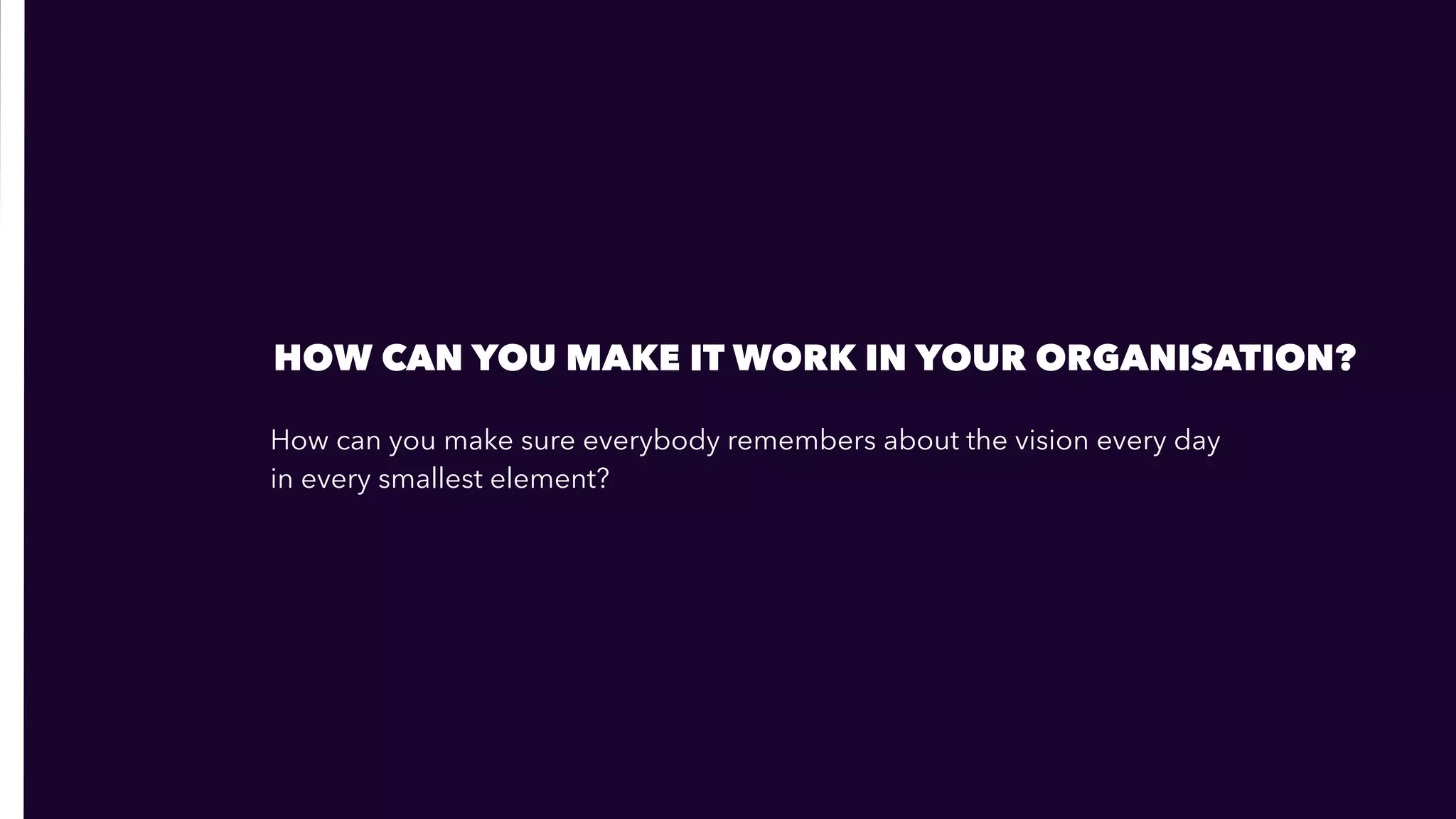 HOW CAN YOU MAKE IT WORK IN YOUR ORGANISATION?

How can you make sure everybody remembers about the vision every day in every smallest element?